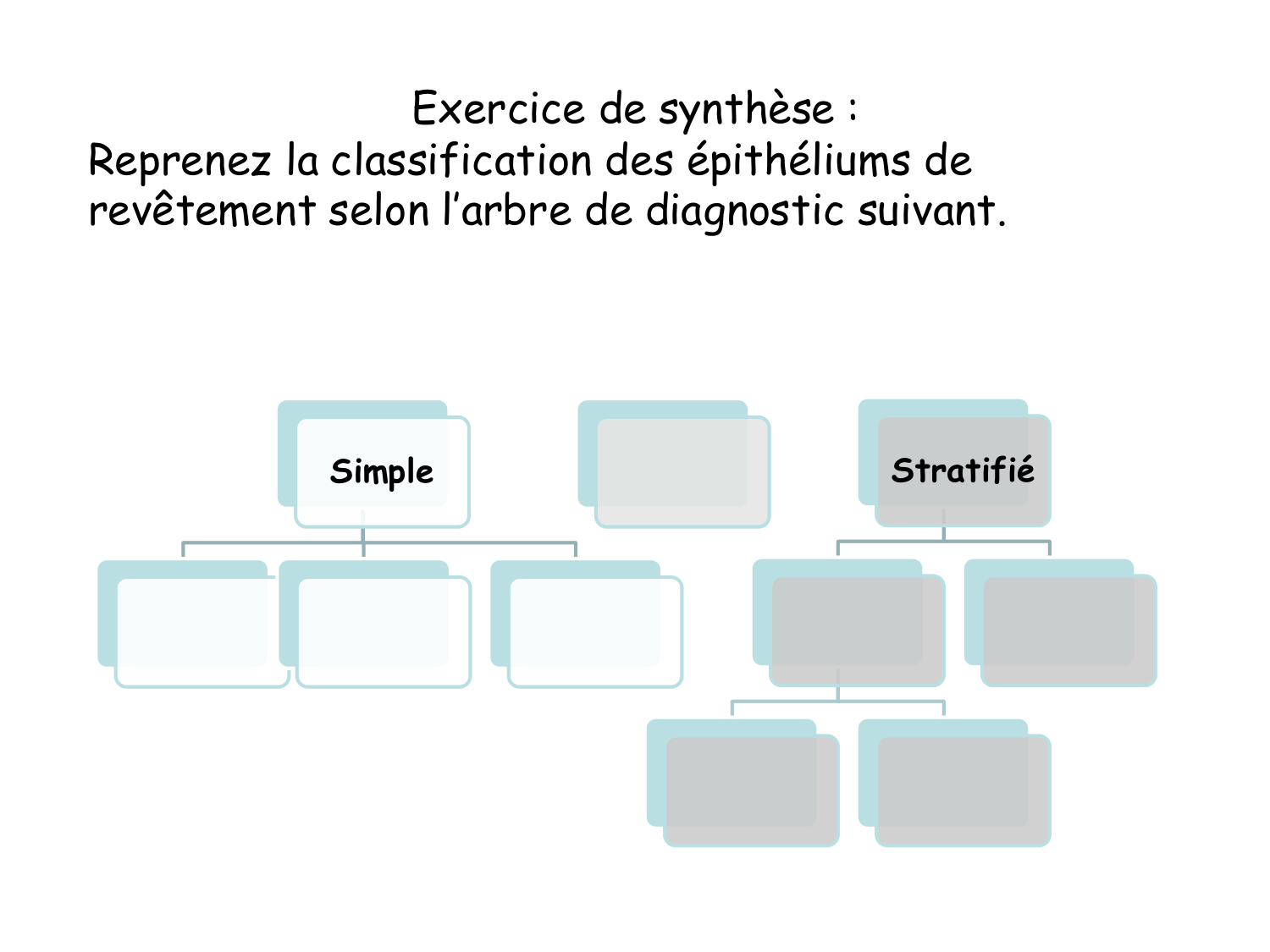 Exercice de synthèse :
Reprenez la classification des épithéliums de revêtement selon l’arbre de diagnostic suivant.

Simple

Stratifié